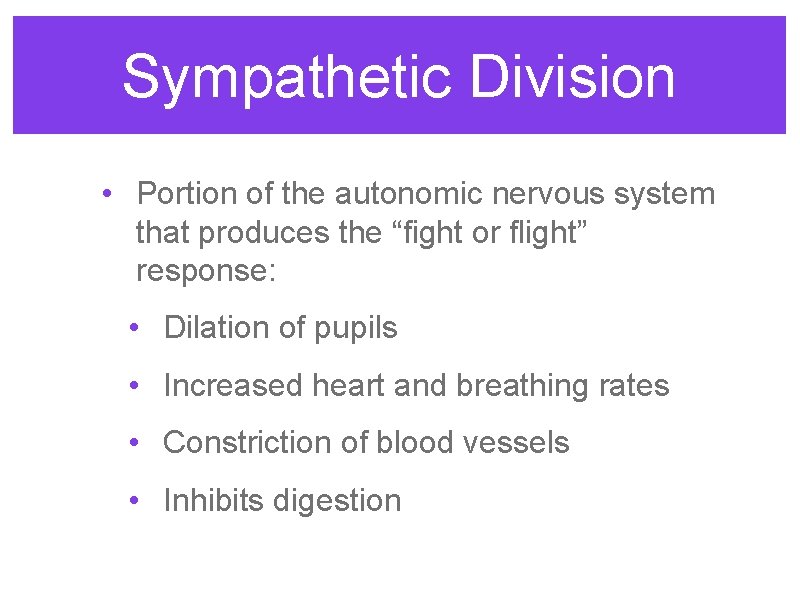 Sympathetic Division

• Portion of the autonomic nervous system that produces the “fight or flight” response:

• Dilation of pupils

• Increased heart and breathing rates

• Constriction of blood vessels

• Inhibits digestion